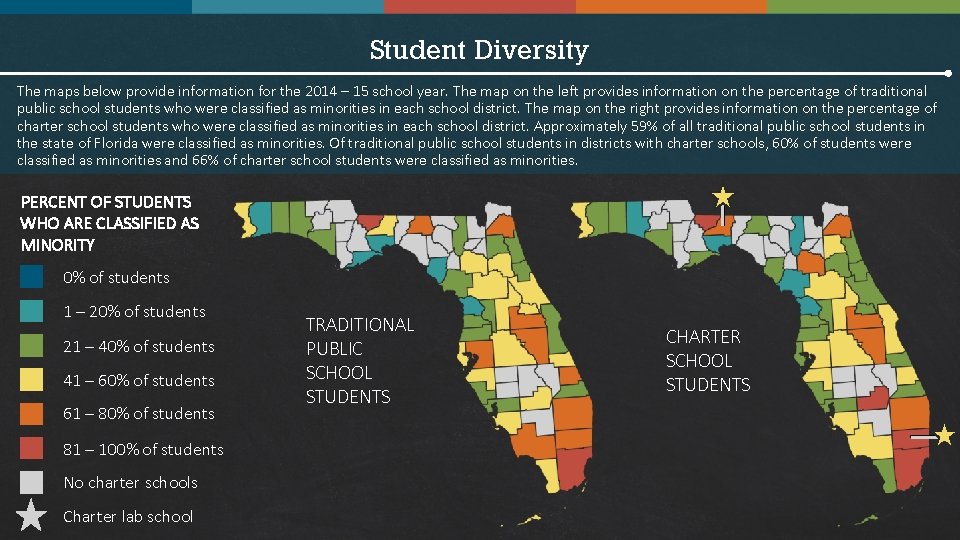 Student Diversity

The maps below provide information for the 2014 – 15 school year. The map on the left provides information on the percentage of traditional public school students who were classified as minorities in each school district. The map on the right provides information on the percentage of charter school students who were classified as minorities in each school district. Approximately 59% of all traditional public school students in the state of Florida were classified as minorities. Of traditional public school students in districts with charter schools, 60% of students were classified as minorities and 66% of charter school students were classified as minorities.

PERCENT OF STUDENTS WHO ARE CLASSIFIED AS MINORITY

0% of students

1 – 20% of students

21 – 40% of students

41 – 60% of students

61 – 80% of students

81 – 100% of students

No charter schools

Charter lab school

TRADITIONAL PUBLIC SCHOOL STUDENTS

CHARTER SCHOOL STUDENTS